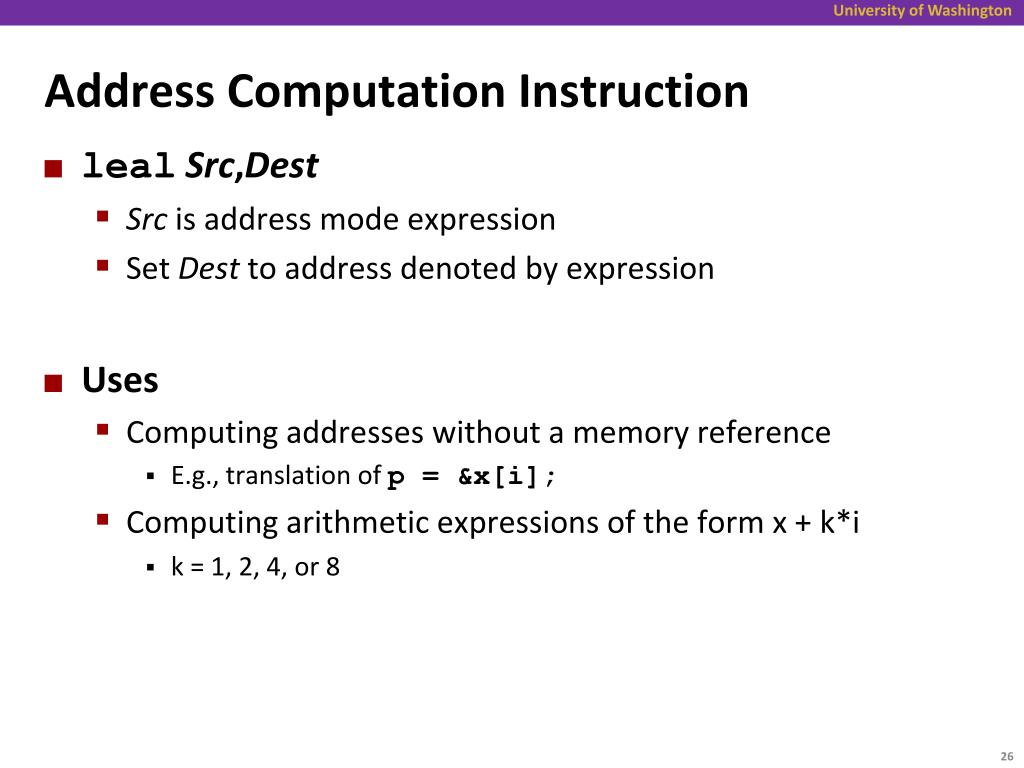 University of Washington

Address Computation Instruction

leal Src,Dest
Src is address mode expression
Set Dest to address denoted by expression

Uses
Computing addresses without a memory reference
E.g., translation of p = &x[i];
Computing arithmetic expressions of the form x + k*i
k = 1, 2, 4, or 8

26